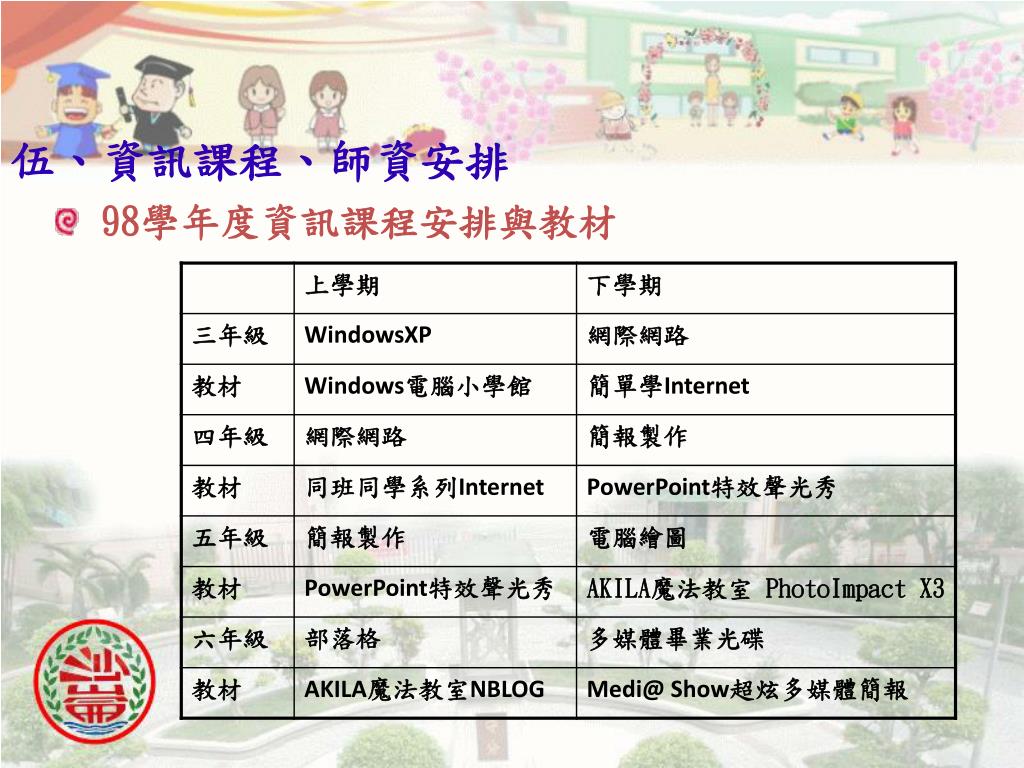 伍、資訊課程、師資安排

98學年度資訊課程安排與教材

| | 上學期 | 下學期 |
|---|---|---|
| 三年級 | WindowsXP | 網際網路 |
| 教材 | Windows電腦小學館 | 簡單學Internet |
| 四年級 | 網際網路 | 簡報製作 |
| 教材 | 同班同學系列Internet | PowerPoint特效聲光秀 |
| 五年級 | 簡報製作 | 電腦繪圖 |
| 教材 | PowerPoint特效聲光秀 | AKILA魔法教室 PhotoImpact X3 |
| 六年級 | 部落格 | 多媒體畢業光碟 |
| 教材 | AKILA魔法教室NBLOG | Medi@ Show超炫多媒體簡報 |